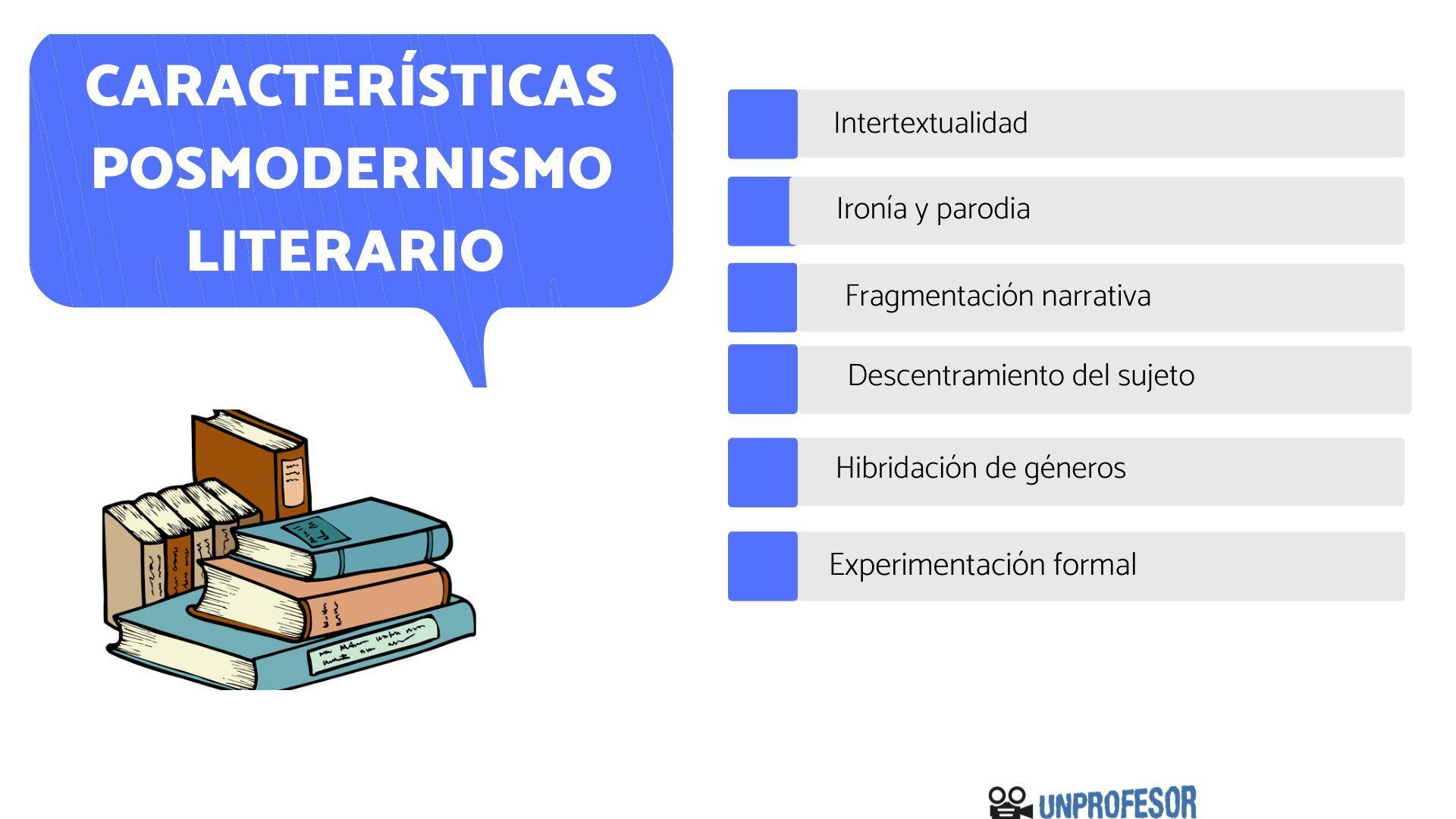 CARACTERÍSTICAS POSMODERNISMO LITERARIO

Intertextualidad

Ironía y parodia

Fragmentación narrativa

Descentramiento del sujeto

Hibridación de géneros

Experimentación formal

UNPROFESOR